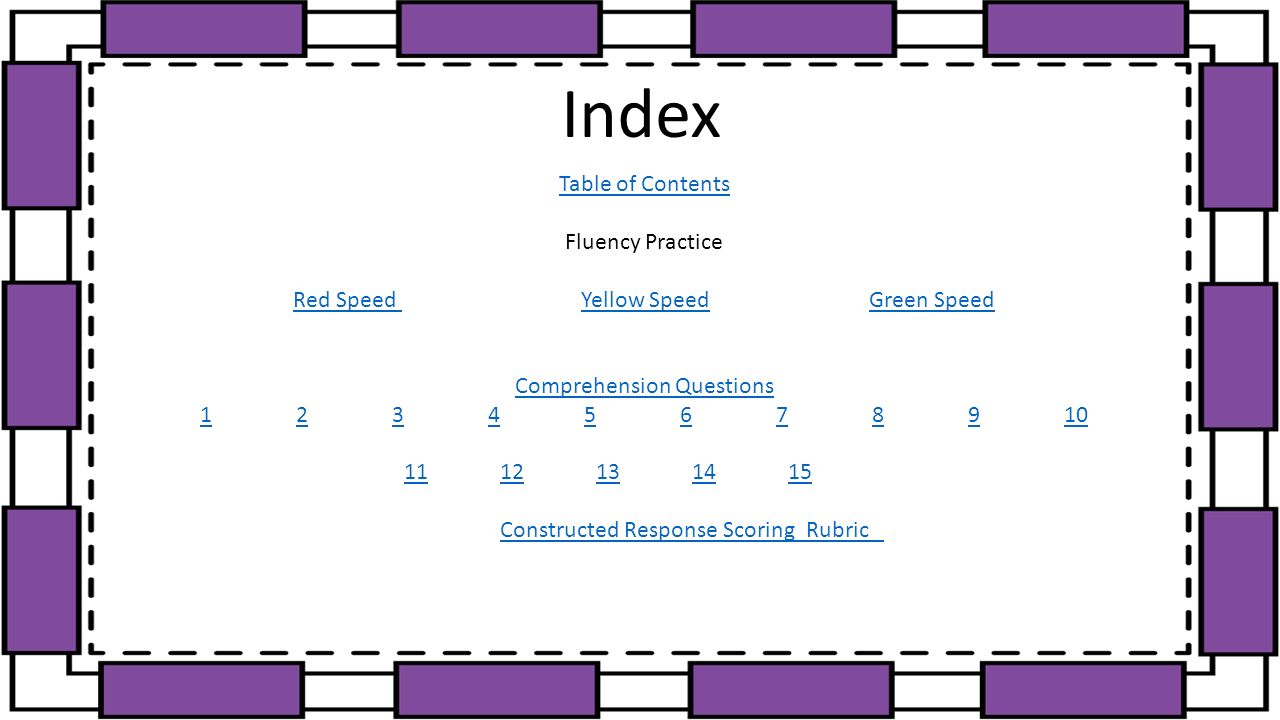 Index

Table of Contents

Fluency Practice

Red Speed Yellow Speed Green Speed

Comprehension Questions
1 2 3 4 5 6 7 8 9 10

11 12 13 14 15

Constructed Response Scoring Rubric